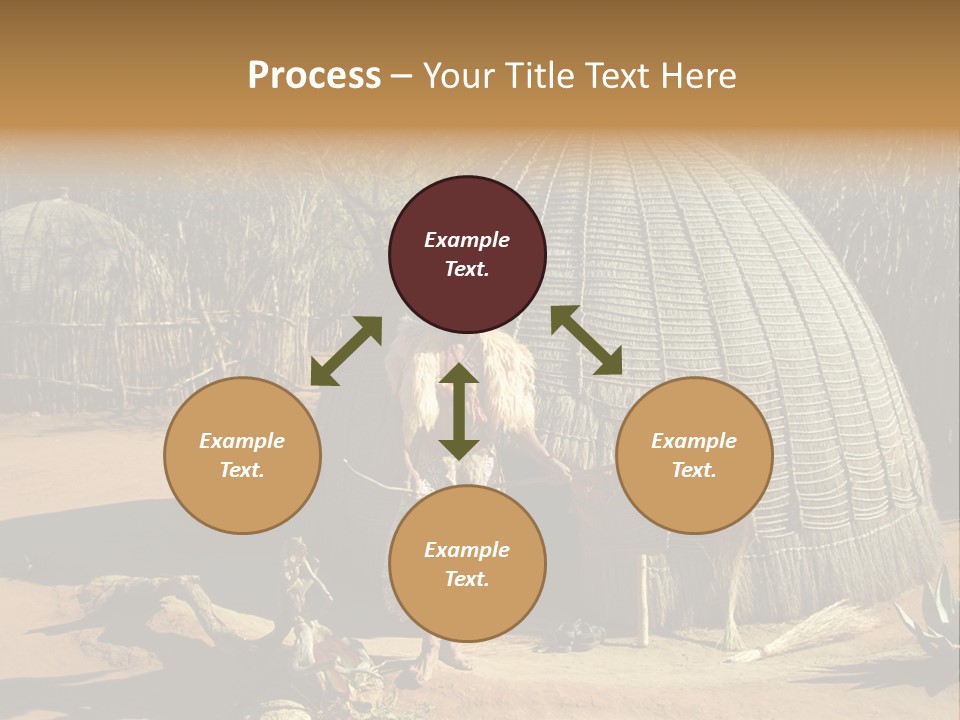 Process – Your Title Text Here

Example Text.

Example Text.

Example Text.

Example Text.